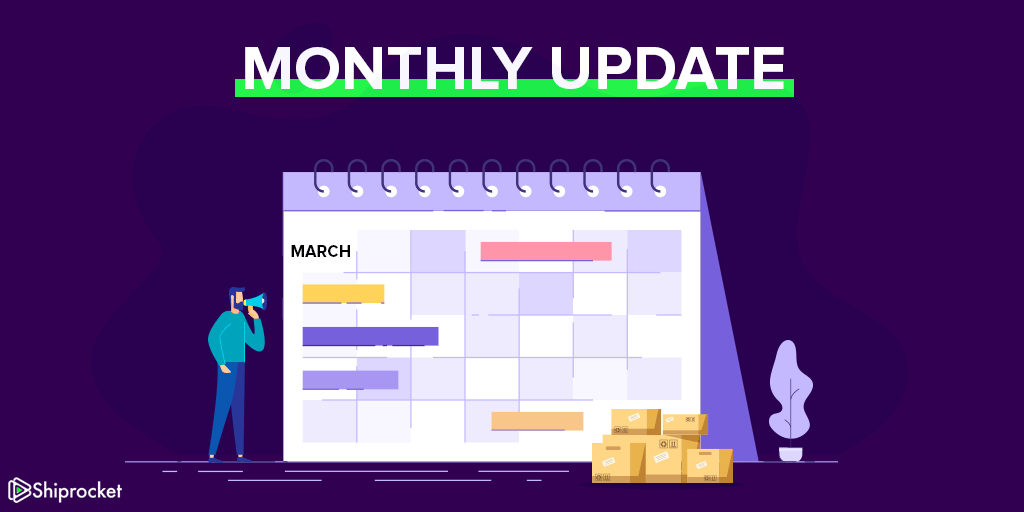 MONTHLY UPDATE

MARCH

Shiprocket